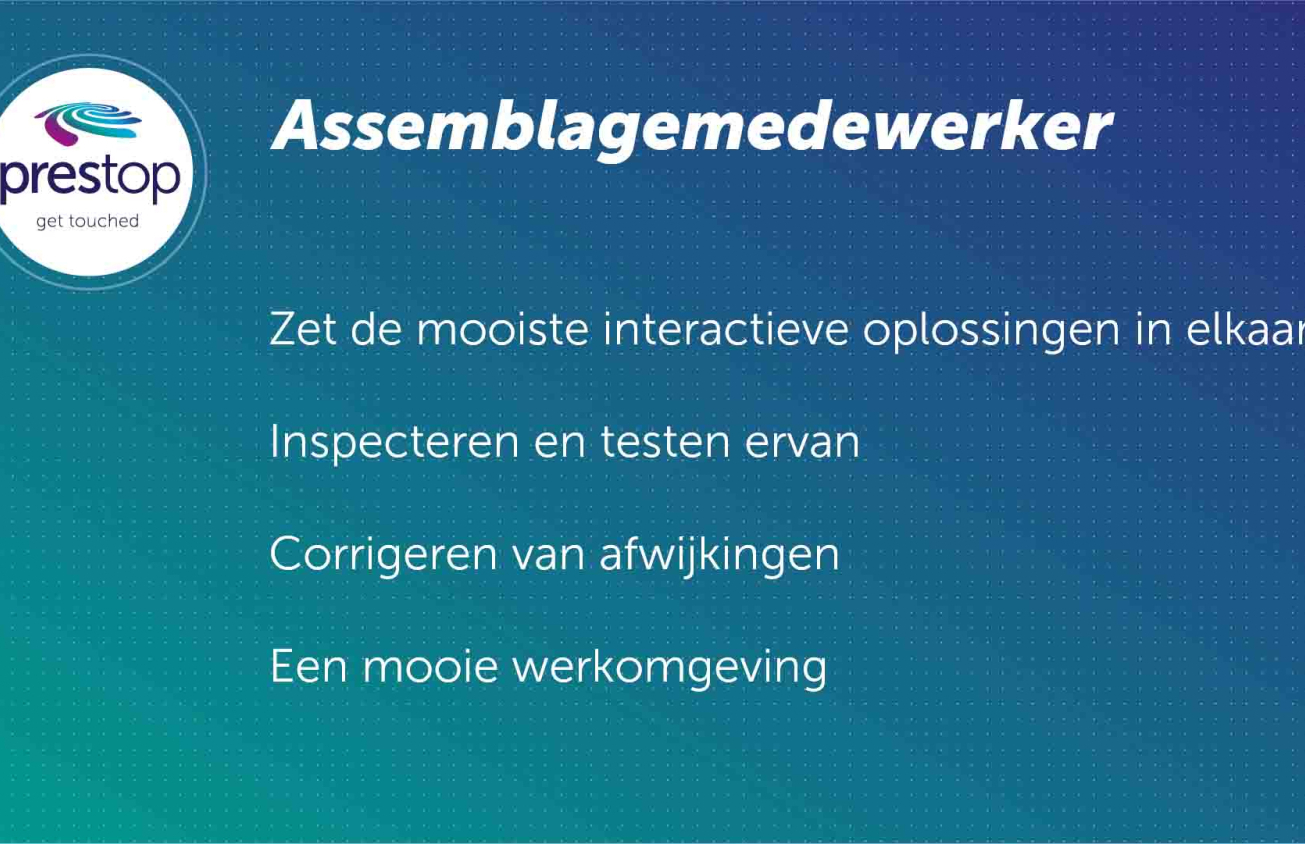 prestop
get touched

Assemblagemedewerker

Zet de mooiste interactieve oplossingen in elkaar

Inspecteren en testen ervan

Corrigeren van afwijkingen

Een mooie werkomgeving